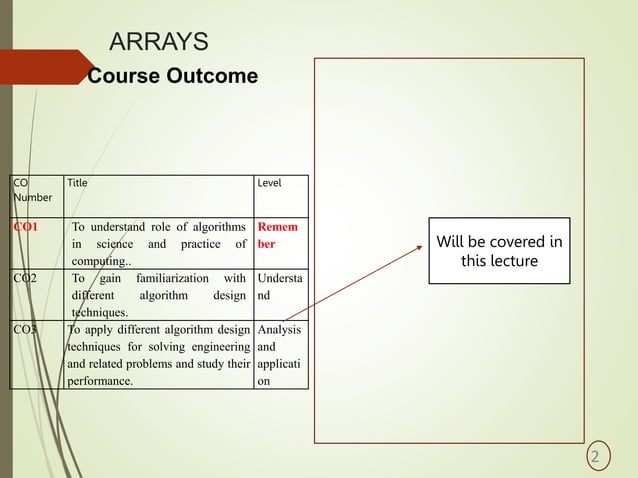 ARRAYS

Course Outcome

| CO Number | Title | Level |
|---|---|---|
| CO1 | To understand role of algorithms in science and practice of computing.. | Remember |
| CO2 | To gain familiarization with different algorithm design techniques. | Understand |
| CO3 | To apply different algorithm design techniques for solving engineering and related problems and study their performance. | Analysis and application |

Will be covered in this lecture

2